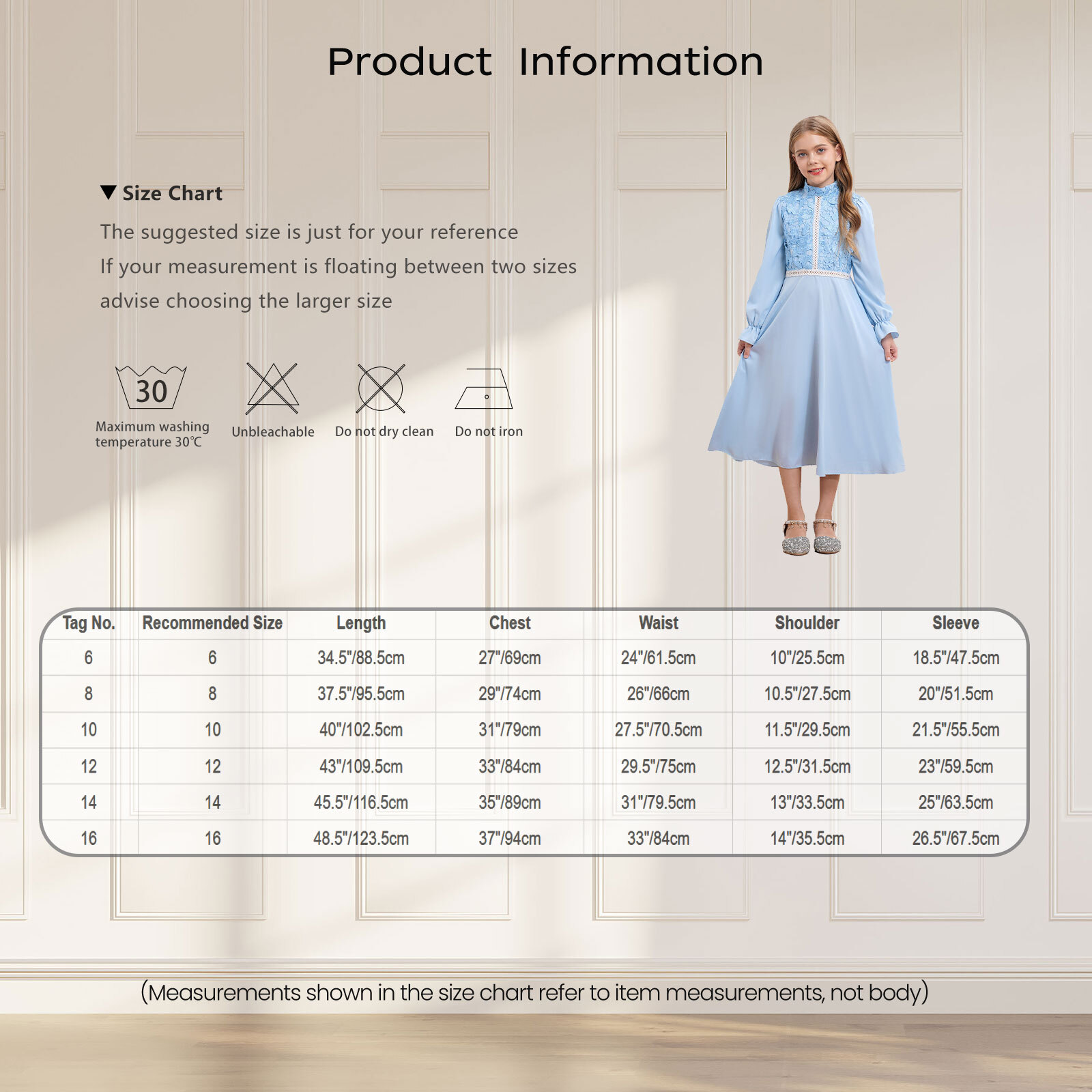 Product Information

▼ Size Chart

The suggested size is just for your reference
If your measurement is floating between two sizes
advise choosing the larger size

30
Maximum washing temperature 30℃

Unbleachable

Do not dry clean

Do not iron

| Tag No. | Recommended Size | Length | Chest | Waist | Shoulder | Sleeve |
|---|---|---|---|---|---|---|
| 6 | 6 | 34.5"/88.5cm | 27"/69cm | 24"/61.5cm | 10"/25.5cm | 18.5"/47.5cm |
| 8 | 8 | 37.5"/95.5cm | 29"/74cm | 26"/66cm | 10.5"/27.5cm | 20"/51.5cm |
| 10 | 10 | 40"/102.5cm | 31"/79cm | 27.5"/70.5cm | 11.5"/29.5cm | 21.5"/55.5cm |
| 12 | 12 | 43"/109.5cm | 33"/84cm | 29.5"/75cm | 12.5"/31.5cm | 23"/59.5cm |
| 14 | 14 | 45.5"/116.5cm | 35"/89cm | 31"/79.5cm | 13"/33.5cm | 25"/63.5cm |
| 16 | 16 | 48.5"/123.5cm | 37"/94cm | 33"/84cm | 14"/35.5cm | 26.5"/67.5cm |

(Measurements shown in the size chart refer to item measurements, not body)